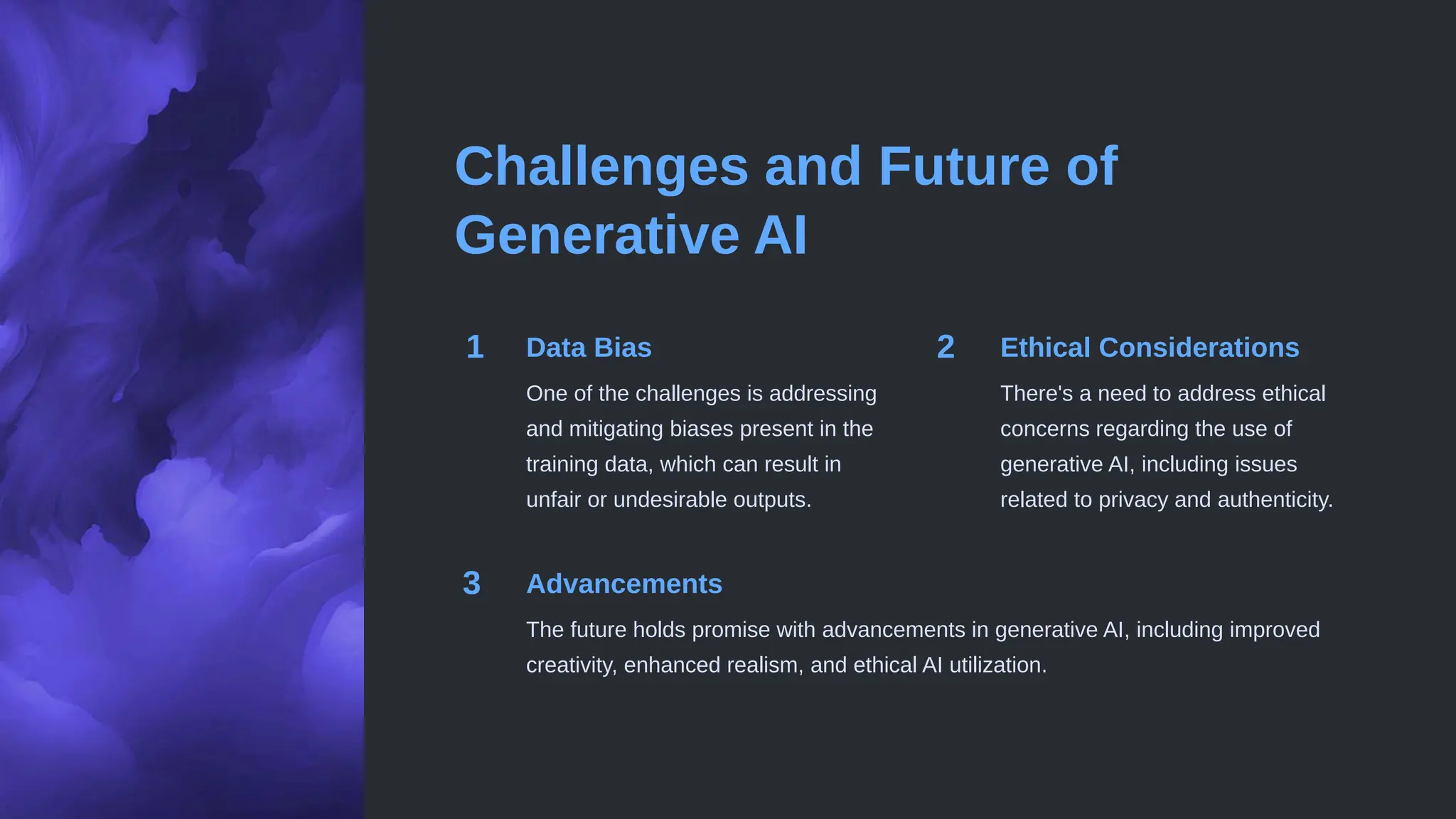 Challenges and Future of Generative AI

1 Data Bias

One of the challenges is addressing and mitigating biases present in the training data, which can result in unfair or undesirable outputs.

2 Ethical Considerations

There's a need to address ethical concerns regarding the use of generative AI, including issues related to privacy and authenticity.

3 Advancements

The future holds promise with advancements in generative AI, including improved creativity, enhanced realism, and ethical AI utilization.